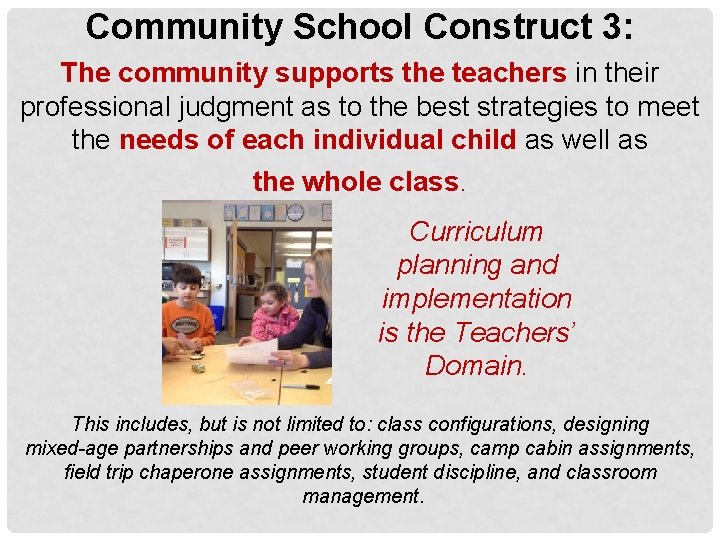 Community School Construct 3:

The community supports the teachers in their professional judgment as to the best strategies to meet the needs of each individual child as well as the whole class.

Curriculum planning and implementation is the Teachers' Domain.

This includes, but is not limited to: class configurations, designing mixed-age partnerships and peer working groups, camp cabin assignments, field trip chaperone assignments, student discipline, and classroom management.